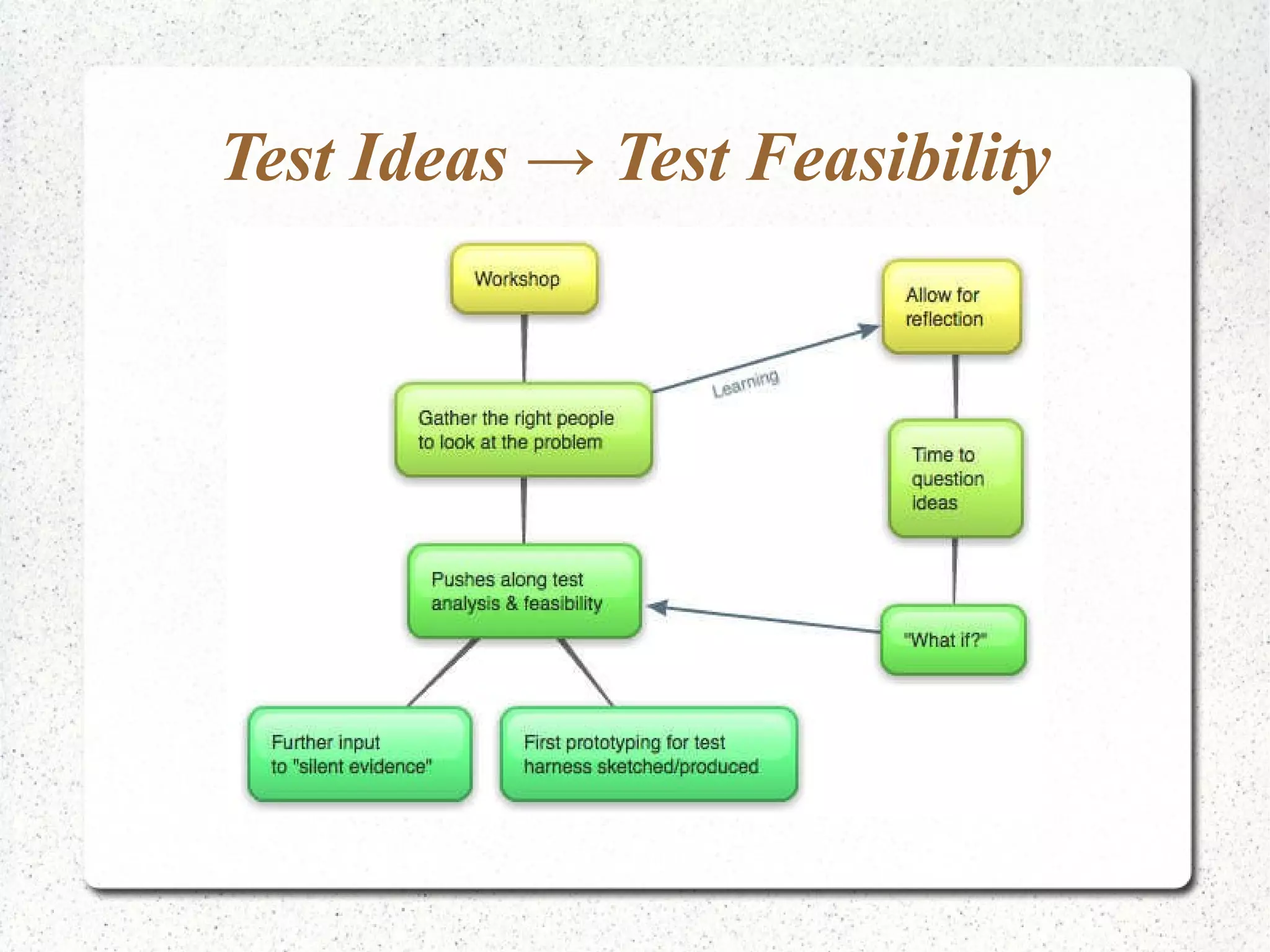 Test Ideas → Test Feasibility

Workshop

Allow for reflection

Learning

Gather the right people to look at the problem

Time to question ideas

Pushes along test analysis & feasibility

"What if?"

Further input to "silent evidence"

First prototyping for test harness sketched/produced